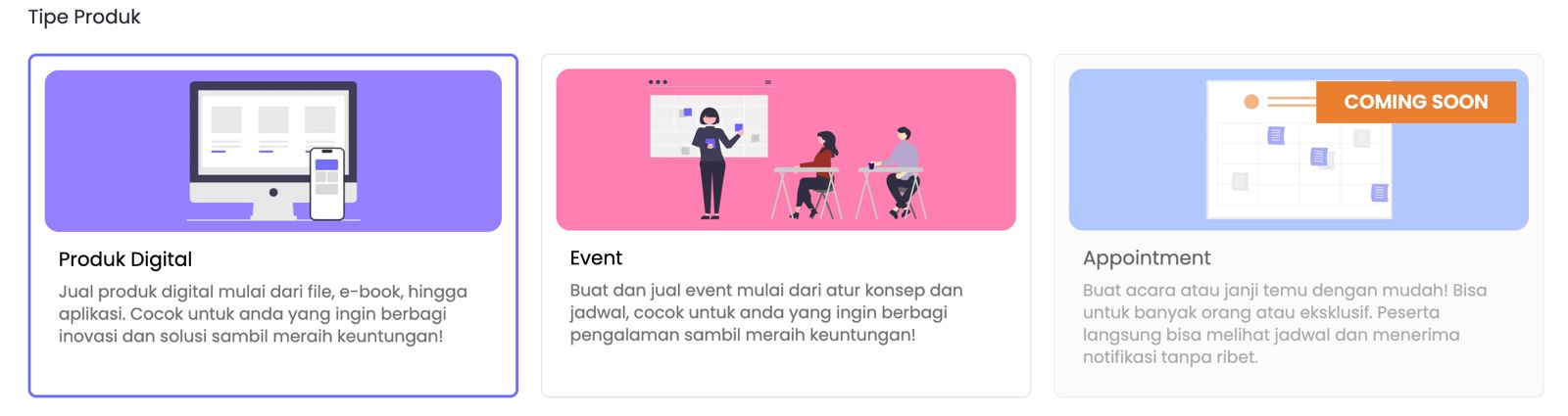 Tipe Produk

Produk Digital

Jual produk digital mulai dari file, e-book, hingga aplikasi. Cocok untuk anda yang ingin berbagi inovasi dan solusi sambil meraih keuntungan!

Event

Buat dan jual event mulai dari atur konsep dan jadwal, cocok untuk anda yang ingin berbagi pengalaman sambil meraih keuntungan!

COMING SOON

Appointment

Buat acara atau janji temu dengan mudah! Bisa untuk banyak orang atau eksklusif. Peserta langsung bisa melihat jadwal dan menerima notifikasi tanpa ribet.